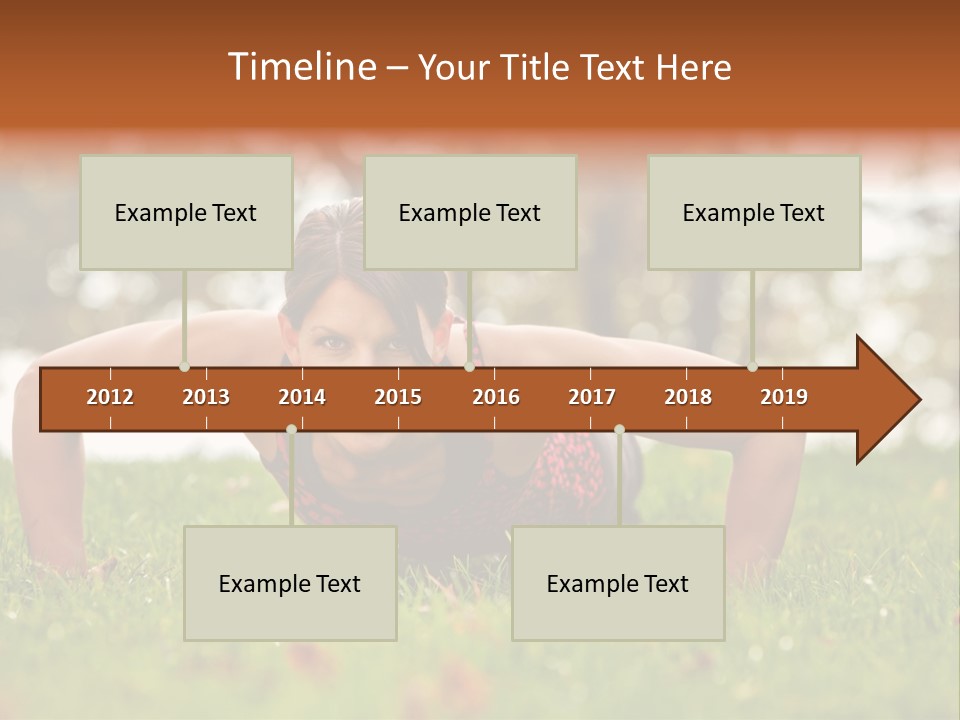 Timeline – Your Title Text Here

Example Text

Example Text

Example Text

2012 2013 2014 2015 2016 2017 2018 2019

Example Text

Example Text